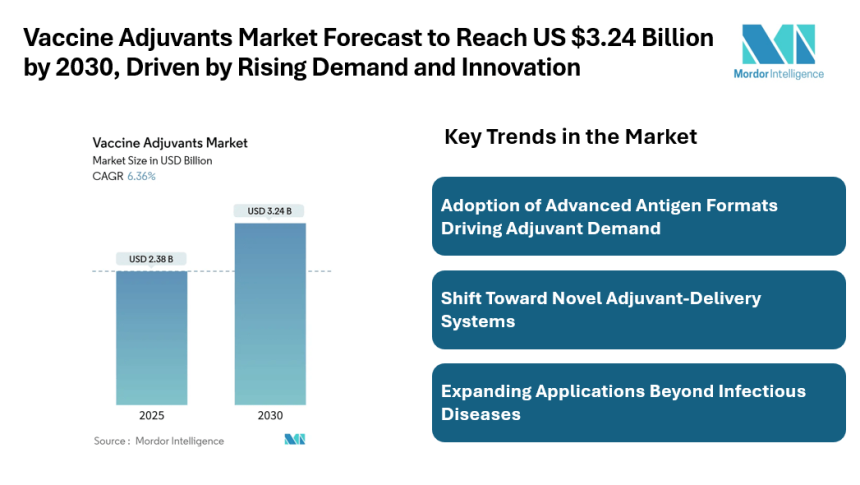 Vaccine Adjuvants Market Forecast to Reach US $3.24 Billion by 2030, Driven by Rising Demand and Innovation

Mordor Intelligence

Vaccine Adjuvants Market
Market Size in USD Billion
CAGR 6.36%

USD 2.38 B
USD 3.24 B

2025
2030

Source : Mordor Intelligence

Key Trends in the Market

Adoption of Advanced Antigen Formats Driving Adjuvant Demand

Shift Toward Novel Adjuvant-Delivery Systems

Expanding Applications Beyond Infectious Diseases